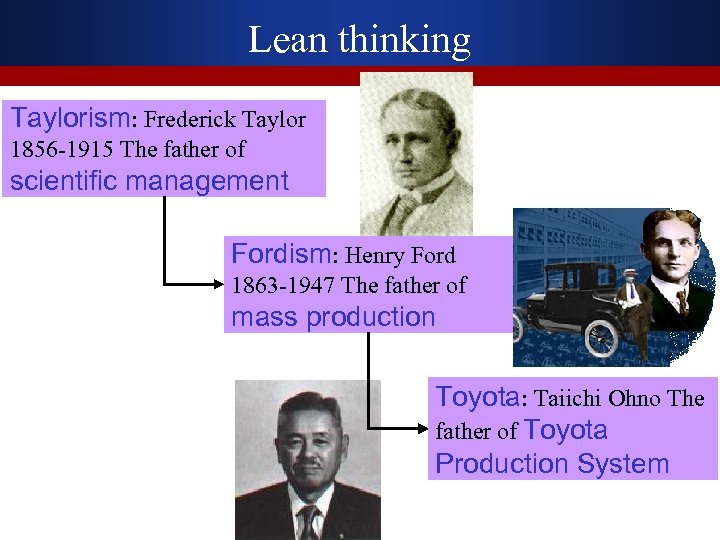 Lean thinking

Taylorism: Frederick Taylor 1856-1915 The father of scientific management

Fordism: Henry Ford 1863-1947 The father of mass production

Toyota: Taiichi Ohno The father of Toyota Production System